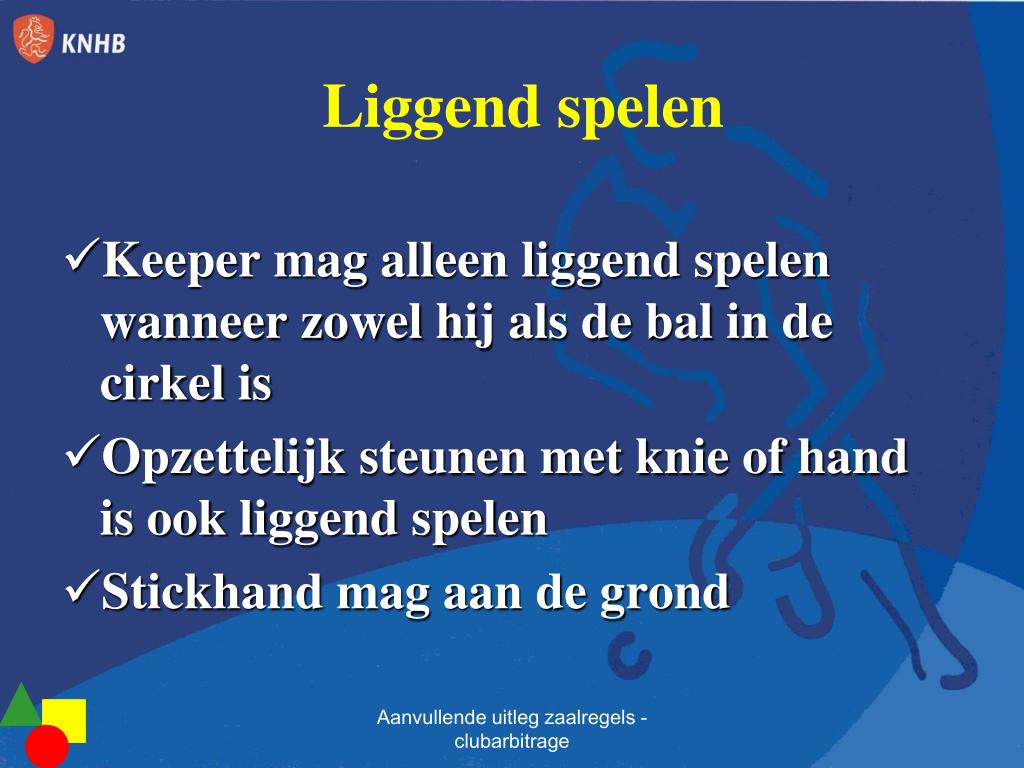 KNHB

Liggend spelen

✓Keeper mag alleen liggend spelen wanneer zowel hij als de bal in de cirkel is

✓Opzettelijk steunen met knie of hand is ook liggend spelen

✓Stickhand mag aan de grond

Aanvullende uitleg zaalregels - clubarbitrage